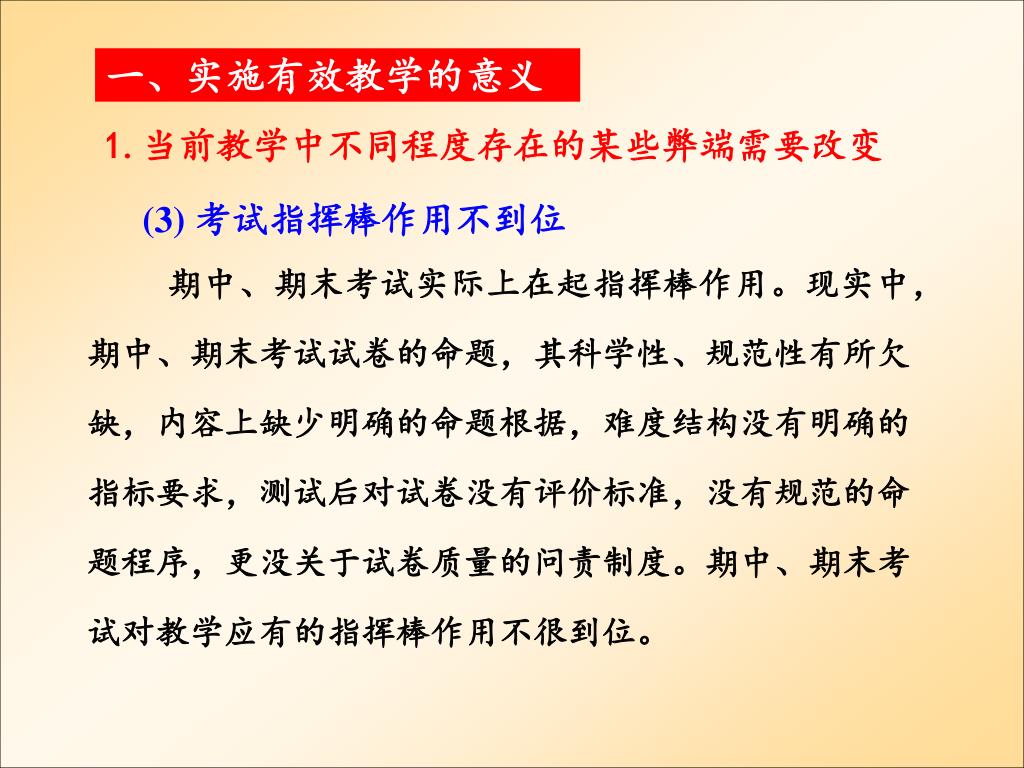 一、实施有效教学的意义

1. 当前教学中不同程度存在的某些弊端需要改变

(3) 考试指挥棒作用不到位

期中、期末考试实际上在起指挥棒作用。现实中，期中、期末考试试卷的命题，其科学性、规范性有所欠缺，内容上缺少明确的命题根据，难度结构没有明确的指标要求，测试后对试卷没有评价标准，没有规范的命题程序，更没关于试卷质量的问责制度。期中、期末考试对教学应有的指挥棒作用不很到位。